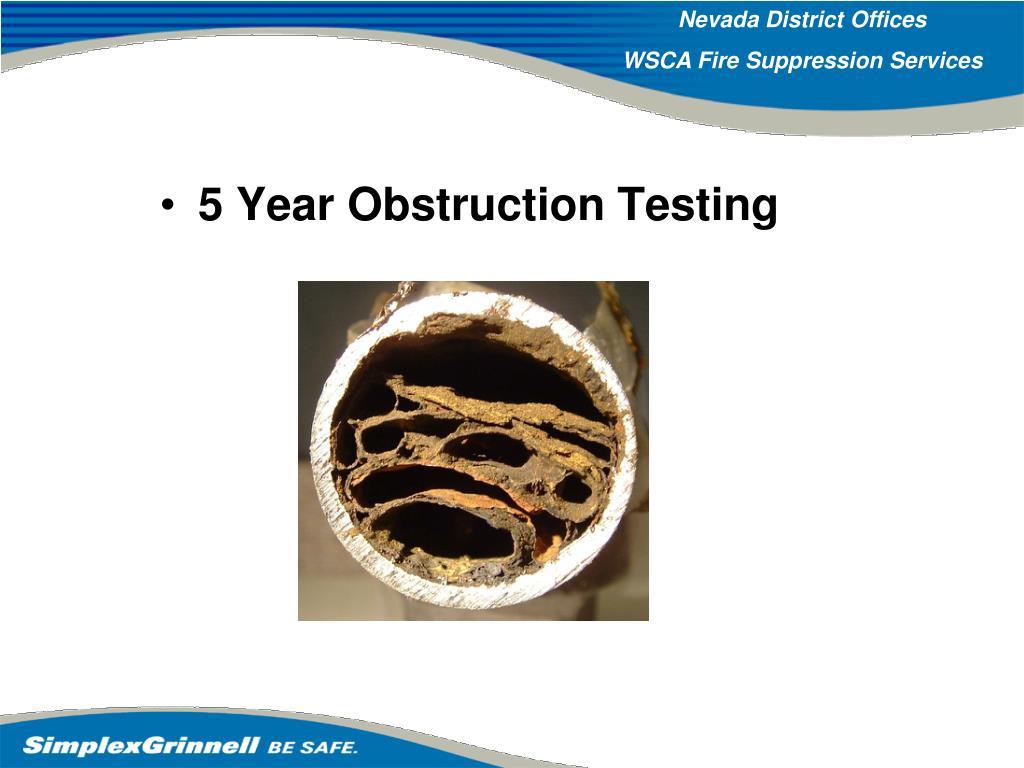 Nevada District Offices
WSCA Fire Suppression Services

• 5 Year Obstruction Testing

SimplexGrinnell BE SAFE.